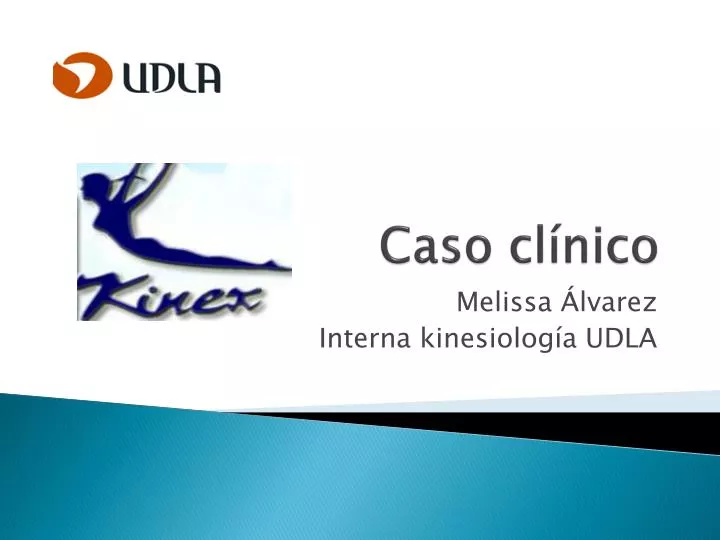 UDLA

Kinex

Caso clínico

Melissa Álvarez
Interna kinesiología UDLA